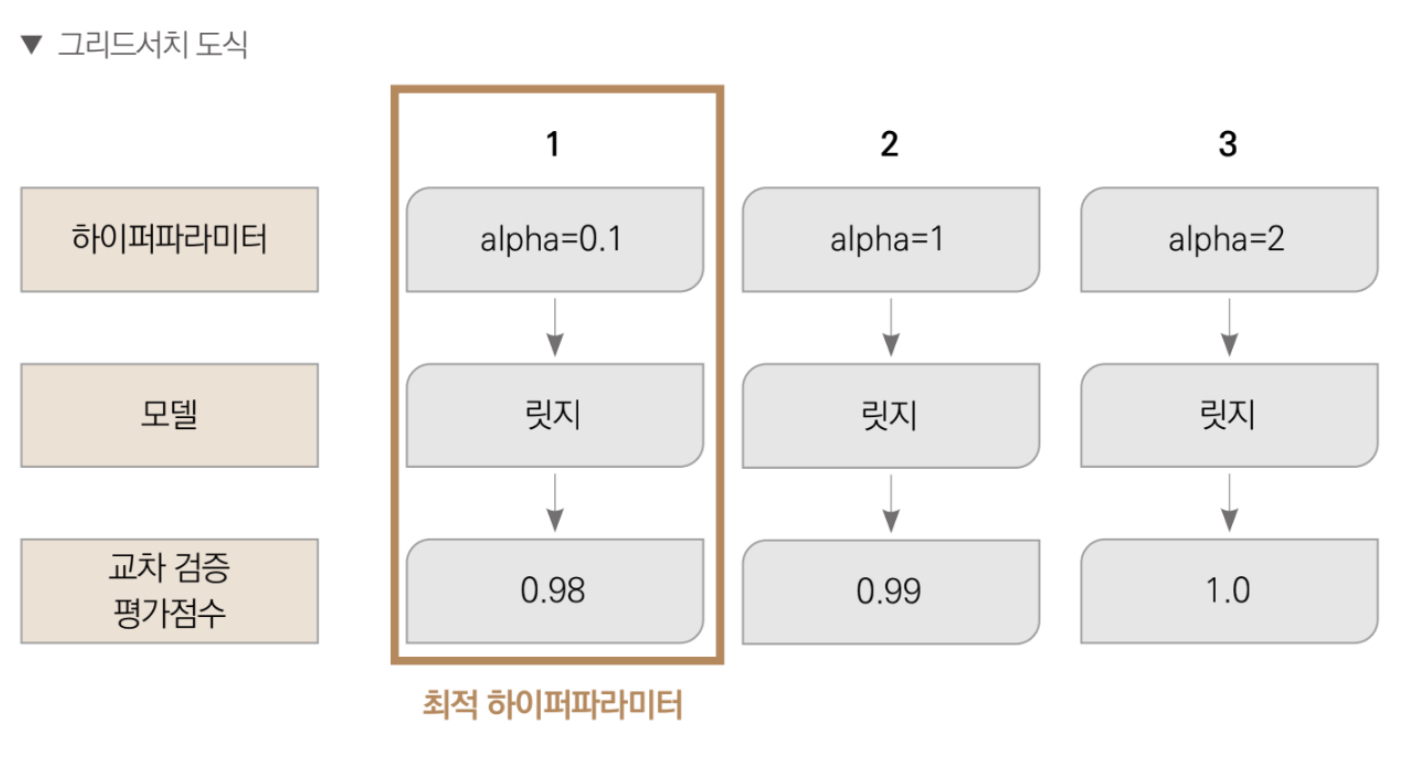 ▼ 그리드서치 도식

|  | 1 | 2 | 3 |
|---|---|---|---|
| 하이퍼파라미터 | alpha=0.1 | alpha=1 | alpha=2 |
| 모델 | 릿지 | 릿지 | 릿지 |
| 교차 검증 평가점수 | 0.98 | 0.99 | 1.0 |

최적 하이퍼파라미터